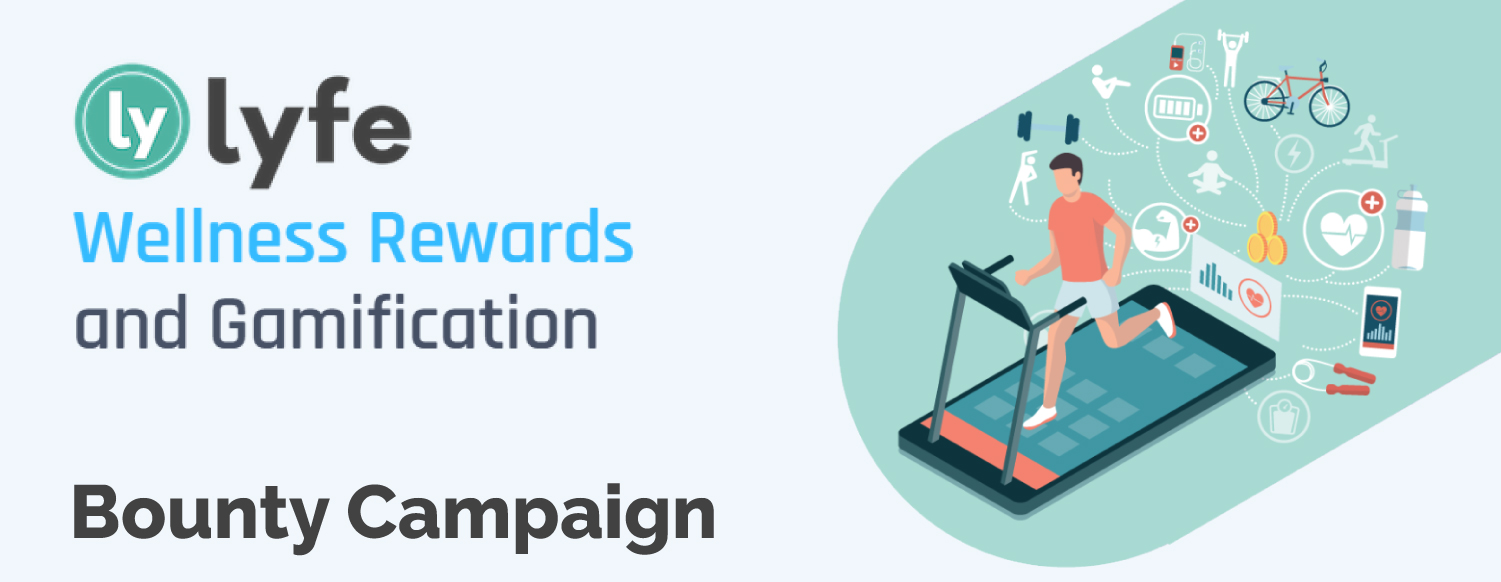 ly lyfe

Wellness Rewards and Gamification

Bounty Campaign